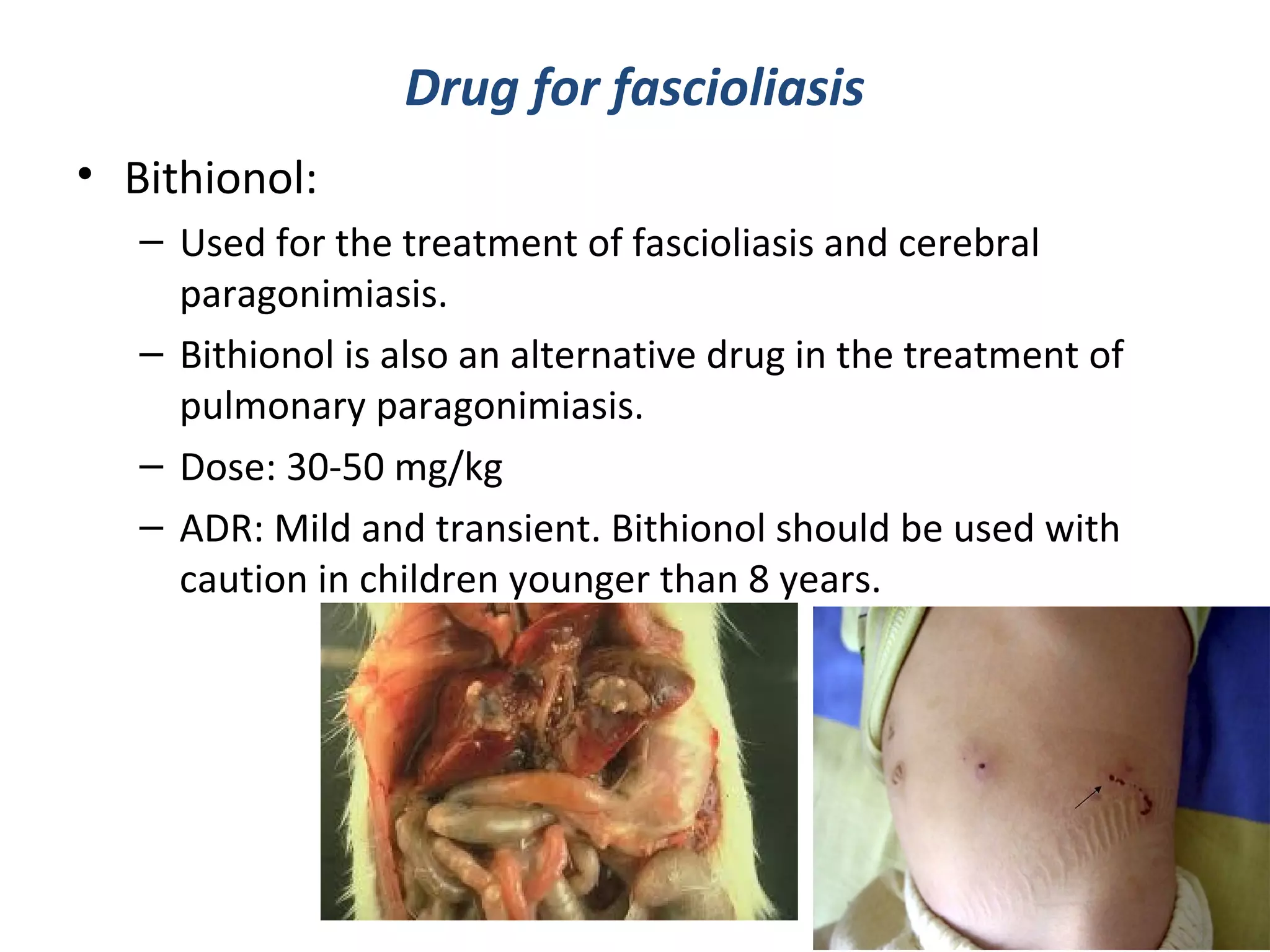 Drug for fascioliasis

• Bithionol:
– Used for the treatment of fascioliasis and cerebral paragonimiasis.
– Bithionol is also an alternative drug in the treatment of pulmonary paragonimiasis.
– Dose: 30-50 mg/kg
– ADR: Mild and transient. Bithionol should be used with caution in children younger than 8 years.